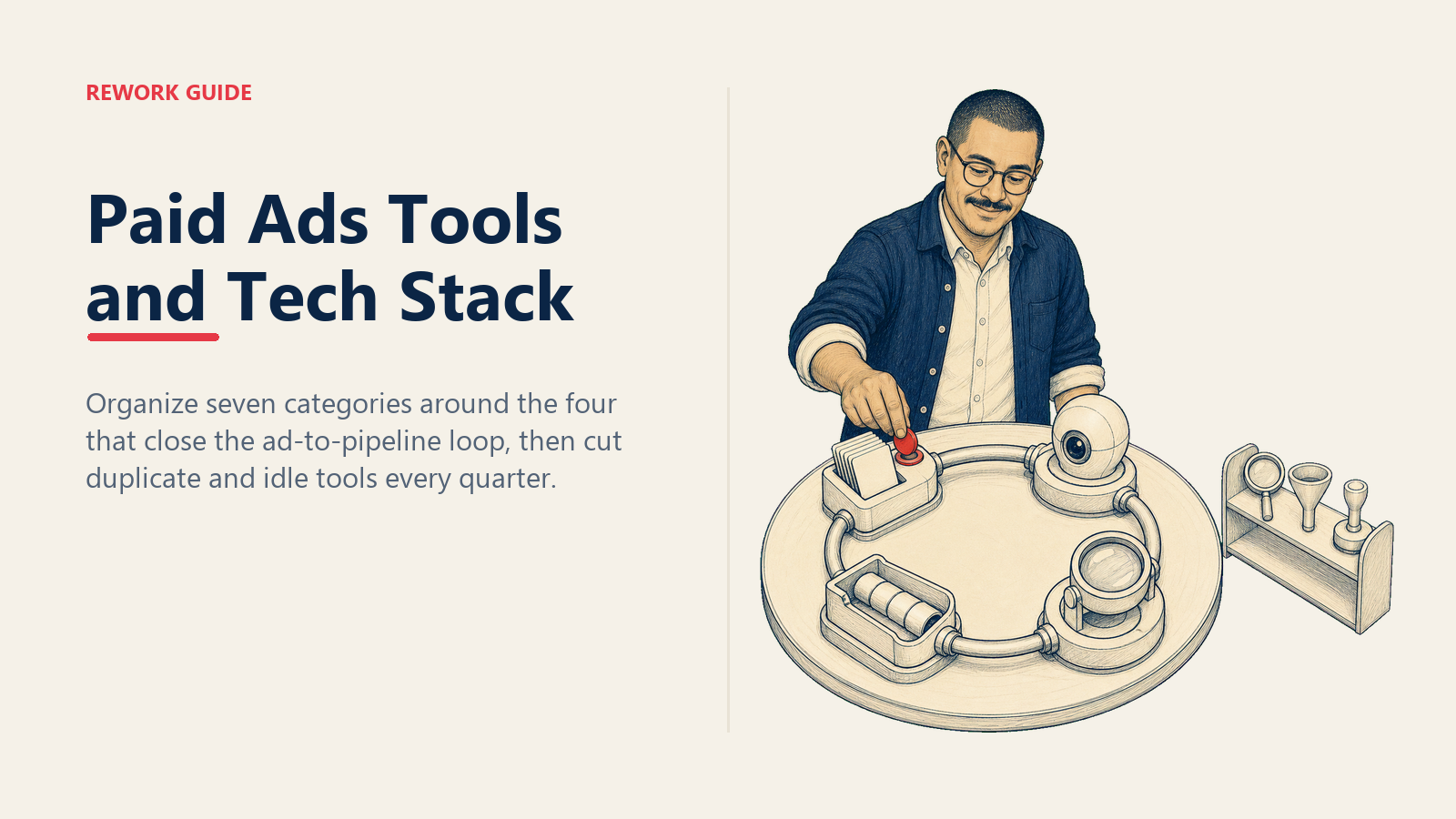 REWORK GUIDE

Paid Ads Tools and Tech Stack

Organize seven categories around the four that close the ad-to-pipeline loop, then cut duplicate and idle tools every quarter.